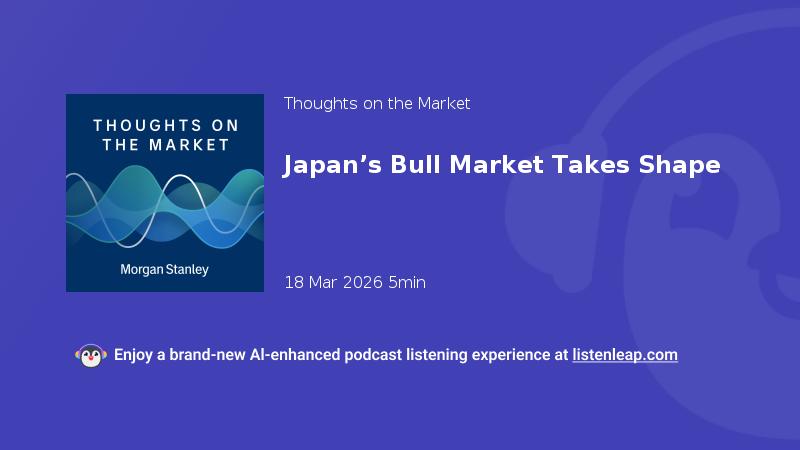 THOUGHTS ON THE MARKET

Morgan Stanley

Thoughts on the Market

Japan’s Bull Market Takes Shape

18 Mar 2026 5min

Enjoy a brand-new AI-enhanced podcast listening experience at listenleap.com